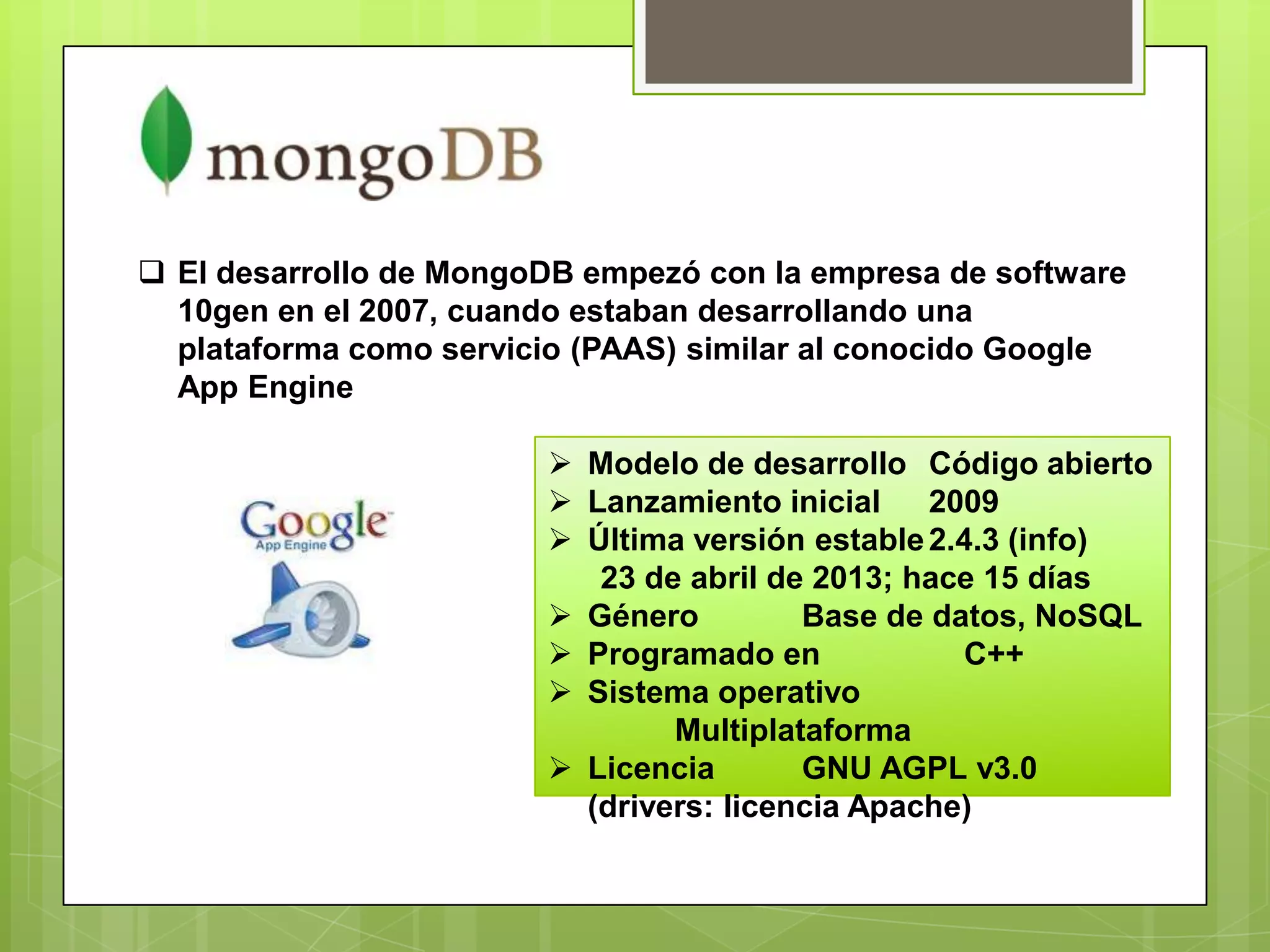 mongoDB

❑ El desarrollo de MongoDB empezó con la empresa de software 10gen en el 2007, cuando estaban desarrollando una plataforma como servicio (PAAS) similar al conocido Google App Engine

Google App Engine

➢ Modelo de desarrollo Código abierto
➢ Lanzamiento inicial 2009
➢ Última versión estable 2.4.3 (info) 23 de abril de 2013; hace 15 días
➢ Género Base de datos, NoSQL
➢ Programado en C++
➢ Sistema operativo Multiplataforma
➢ Licencia GNU AGPL v3.0 (drivers: licencia Apache)